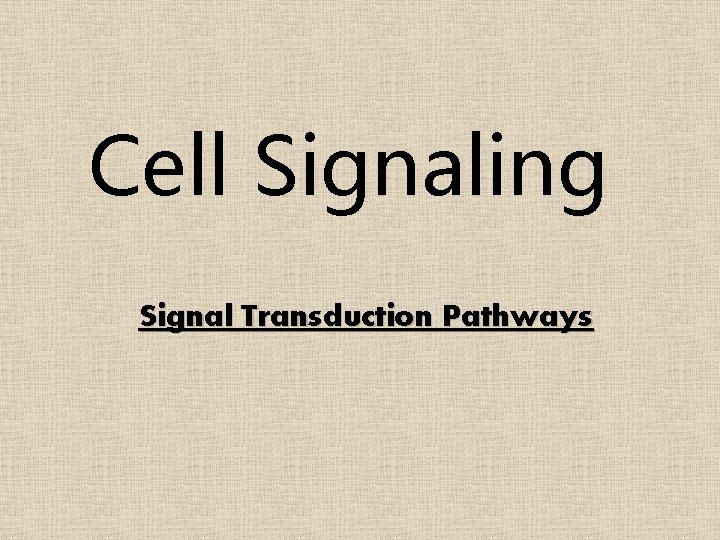 Cell Signaling

Signal Transduction Pathways